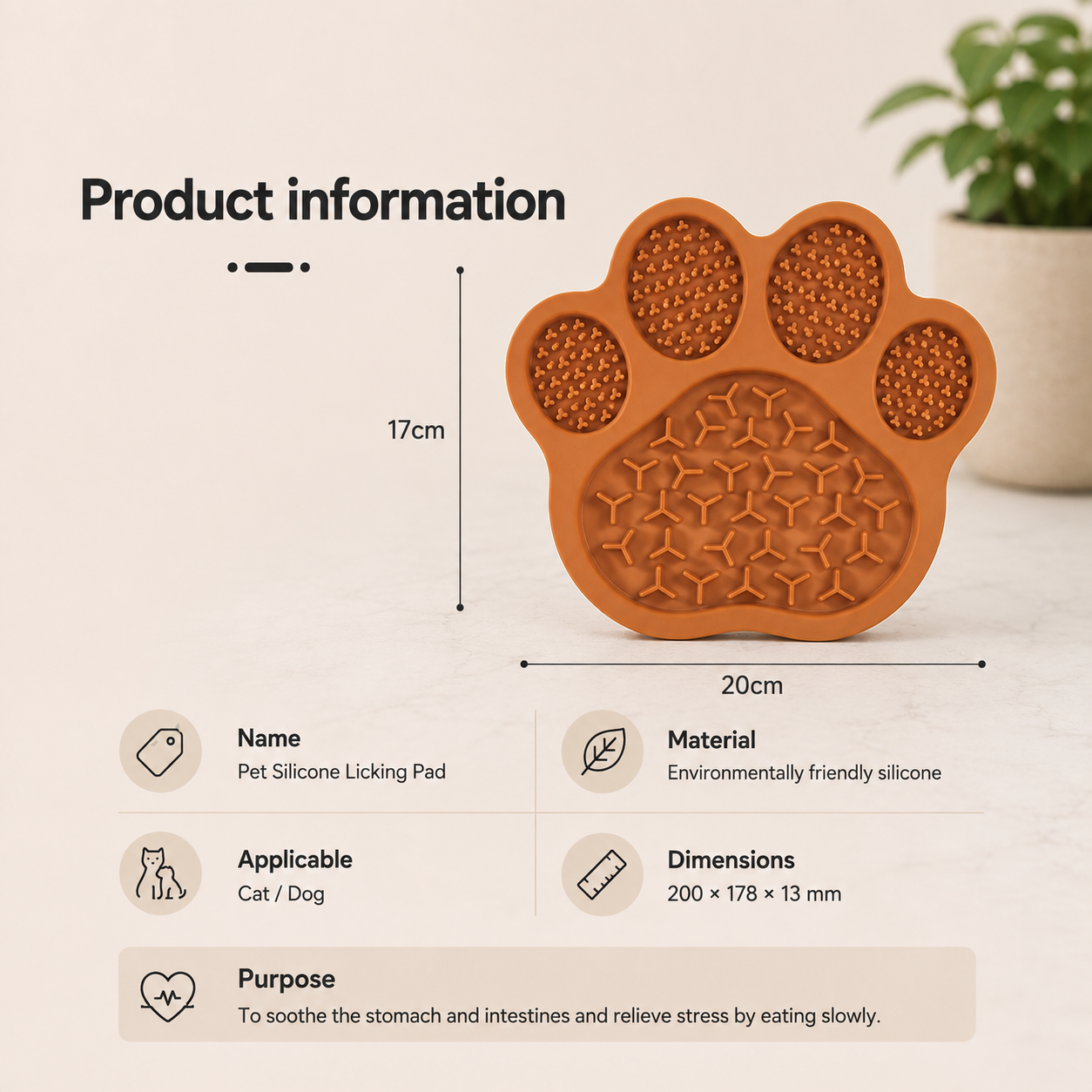 Product information

17cm

20cm

Name
Pet Silicone Licking Pad

Material
Environmentally friendly silicone

Applicable
Cat / Dog

Dimensions
200 × 178 × 13 mm

Purpose
To soothe the stomach and intestines and relieve stress by eating slowly.